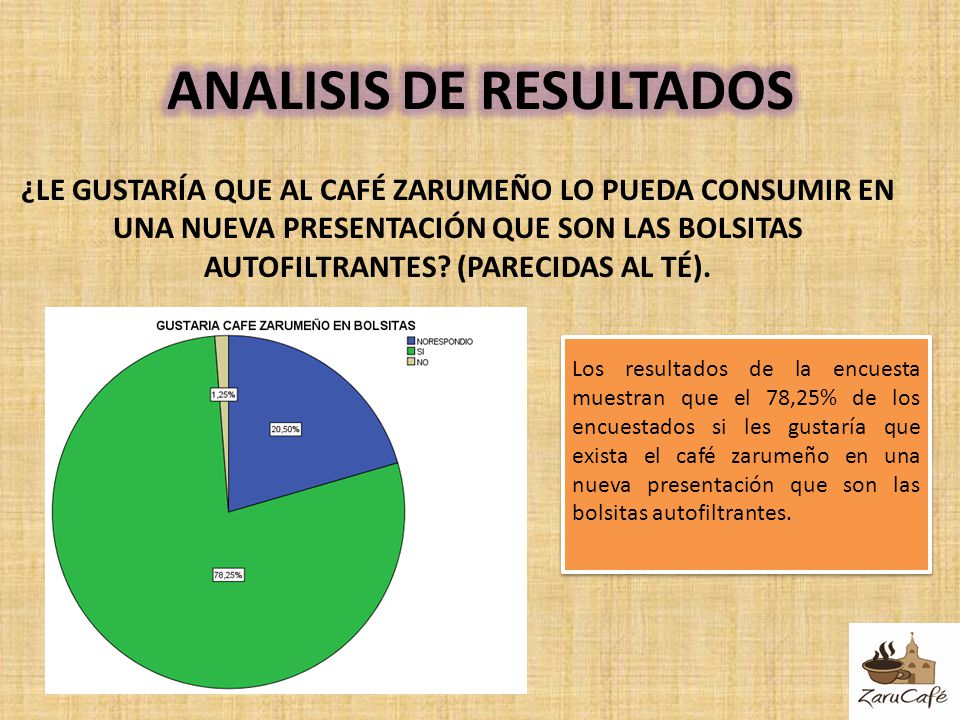 ANALISIS DE RESULTADOS

¿LE GUSTARÍA QUE AL CAFÉ ZARUMEÑO LO PUEDA CONSUMIR EN UNA NUEVA PRESENTACIÓN QUE SON LAS BOLSITAS AUTOFILTRANTES? (PARECIDAS AL TÉ).

GUSTARIA CAFE ZARUMEÑO EN BOLSITAS

NORESPONDIO
SI
NO

1,25%
20,50%
78,25%

Los resultados de la encuesta muestran que el 78,25% de los encuestados si les gustaría que exista el café zarumeño en una nueva presentación que son las bolsitas autofiltrantes.

ZaruCafé